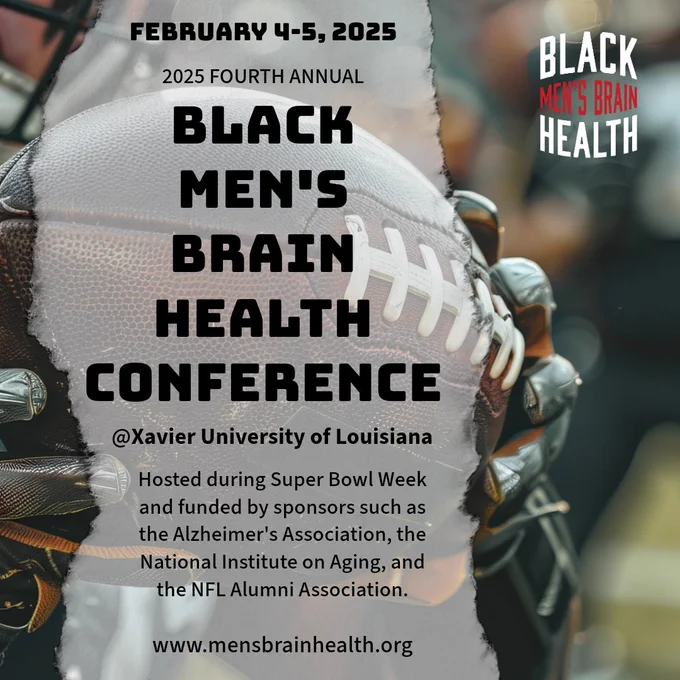 FEBRUARY 4-5, 2025

2025 FOURTH ANNUAL

BLACK MEN'S BRAIN HEALTH CONFERENCE

@Xavier University of Louisiana

Hosted during Super Bowl Week and funded by sponsors such as the Alzheimer's Association, the National Institute on Aging, and the NFL Alumni Association.

www.mensbrainhealth.org

BLACK MEN'S BRAIN HEALTH